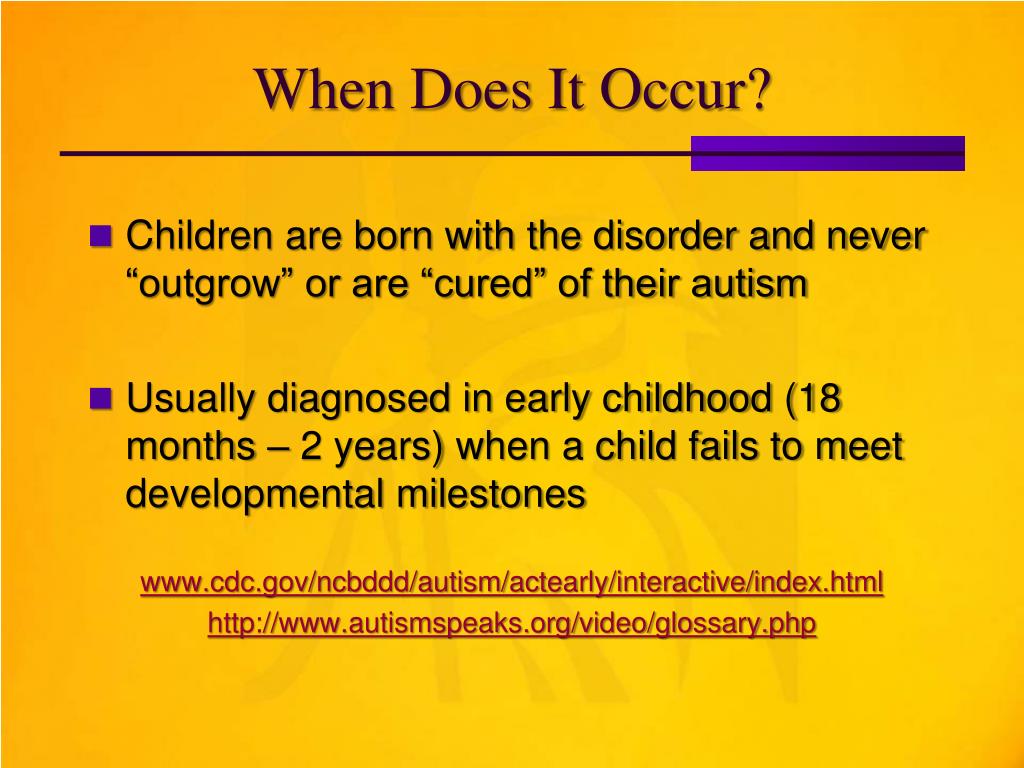 When Does It Occur?

Children are born with the disorder and never “outgrow” or are “cured” of their autism

Usually diagnosed in early childhood (18 months – 2 years) when a child fails to meet developmental milestones

www.cdc.gov/ncbddd/autism/actearly/interactive/index.html
http://www.autismspeaks.org/video/glossary.php